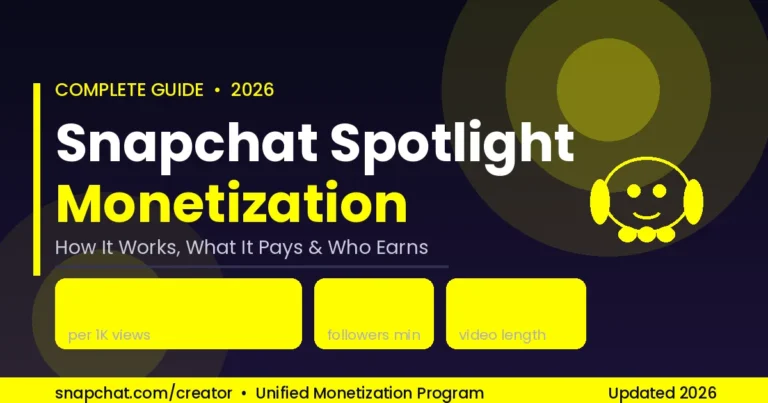 COMPLETE GUIDE • 2026

Snapchat Spotlight Monetization

How It Works, What It Pays & Who Earns

per 1K views

followers min

video length

snapchat.com/creator • Unified Monetization Program

Updated 2026